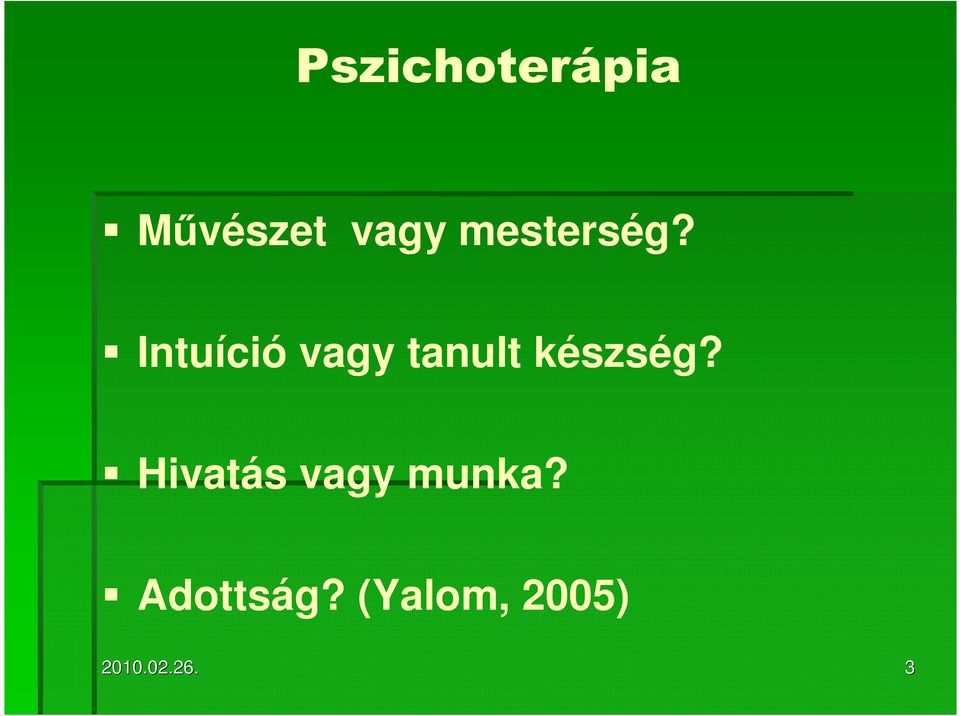 Pszichoterápia

▪ Művészet vagy mesterség?

▪ Intuíció vagy tanult készség?

▪ Hivatás vagy munka?

▪ Adottság? (Yalom, 2005)

2010.02.26.

3